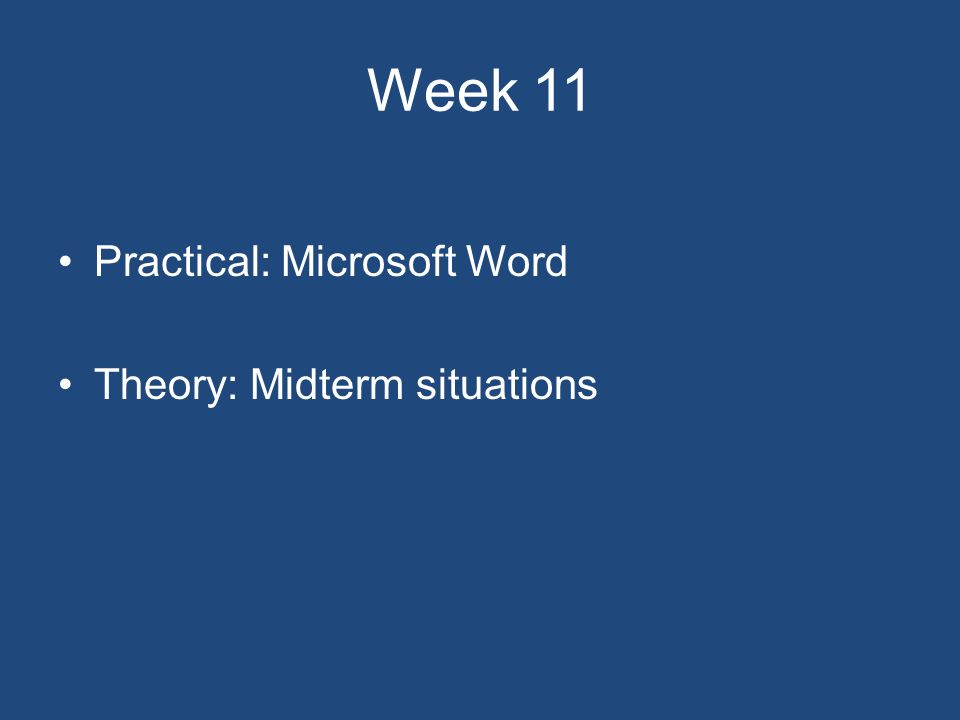 Week 11

• Practical: Microsoft Word

• Theory: Midterm situations